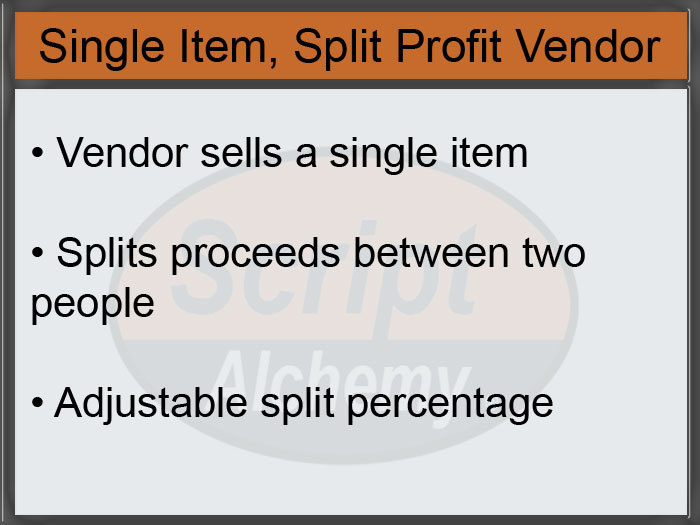 Single Item, Split Profit Vendor

• Vendor sells a single item

• Splits proceeds between two people

• Adjustable split percentage

Script Alchemy